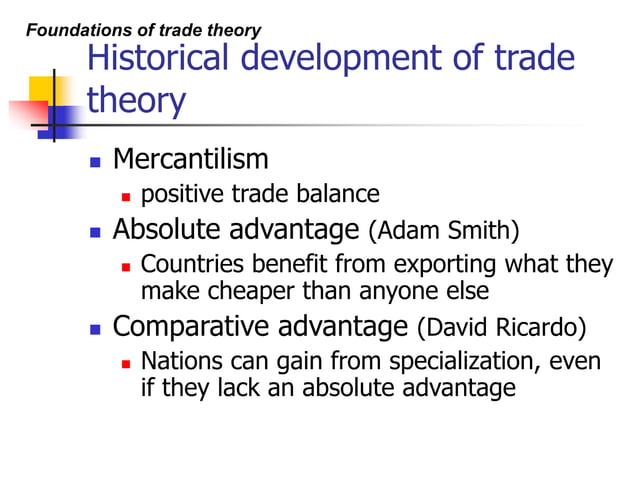 Foundations of trade theory

Historical development of trade theory

Mercantilism

positive trade balance

Absolute advantage (Adam Smith)

Countries benefit from exporting what they make cheaper than anyone else

Comparative advantage (David Ricardo)

Nations can gain from specialization, even if they lack an absolute advantage